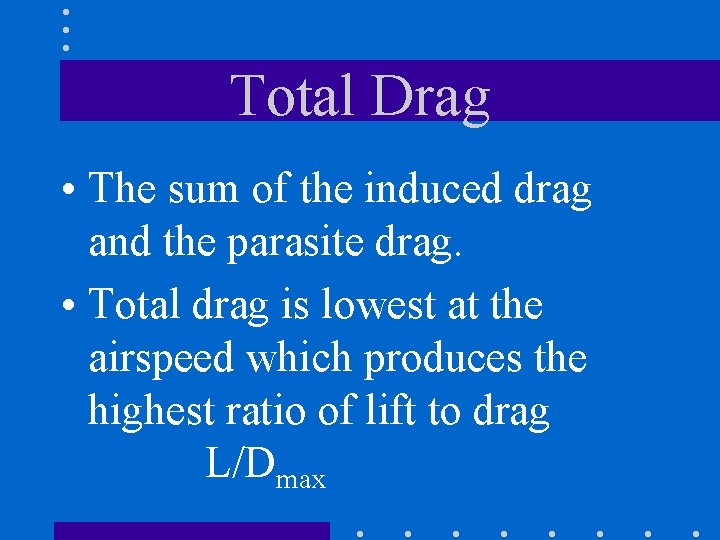 Total Drag

• The sum of the induced drag and the parasite drag.

• Total drag is lowest at the airspeed which produces the highest ratio of lift to drag

$L/D_{max}$